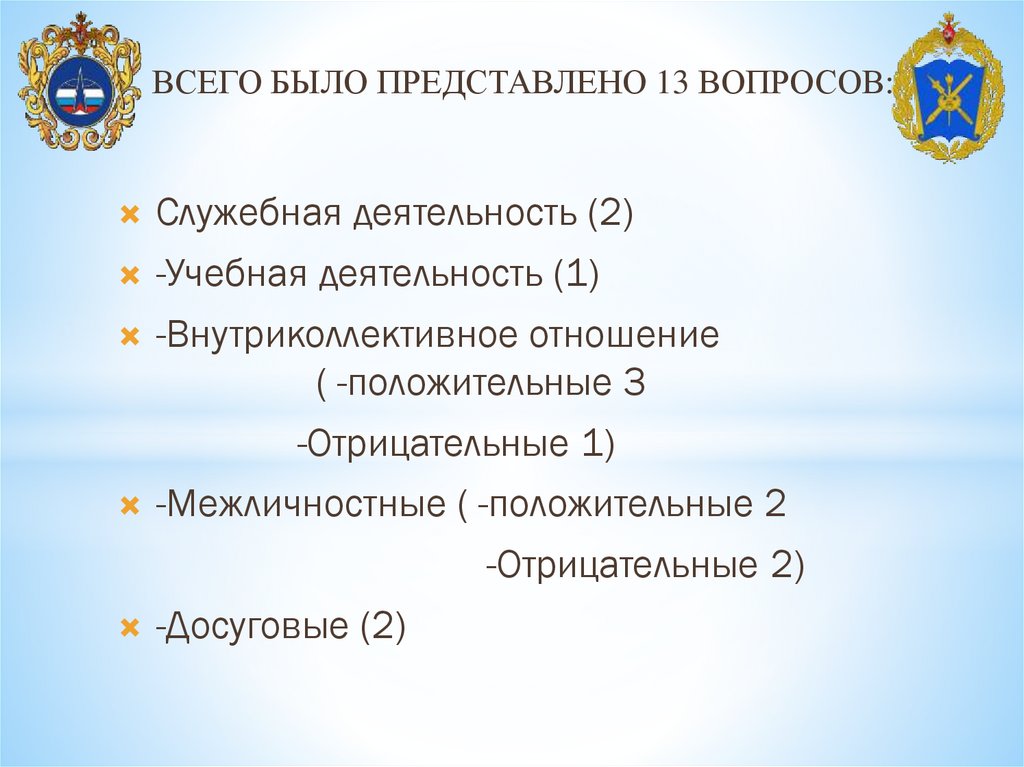 ВСЕГО БЫЛО ПРЕДСТАВЛЕНО 13 ВОПРОСОВ:

Служебная деятельность (2)

-Учебная деятельность (1)

-Внутриколлективное отношение
( -положительные 3
-Отрицательные 1)

-Межличностные ( -положительные 2
-Отрицательные 2)

-Досуговые (2)